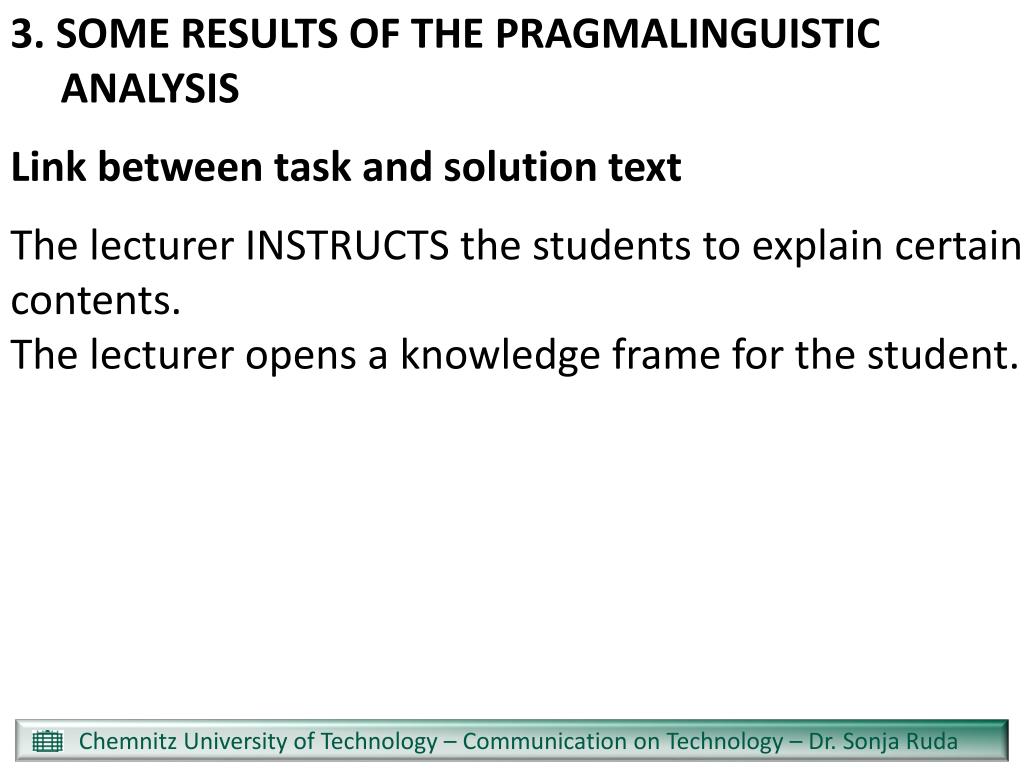 3. SOME RESULTS OF THE PRAGMALINGUISTIC ANALYSIS

Link between task and solution text

The lecturer INSTRUCTS the students to explain certain contents.
The lecturer opens a knowledge frame for the student.

Chemnitz University of Technology – Communication on Technology – Dr. Sonja Ruda